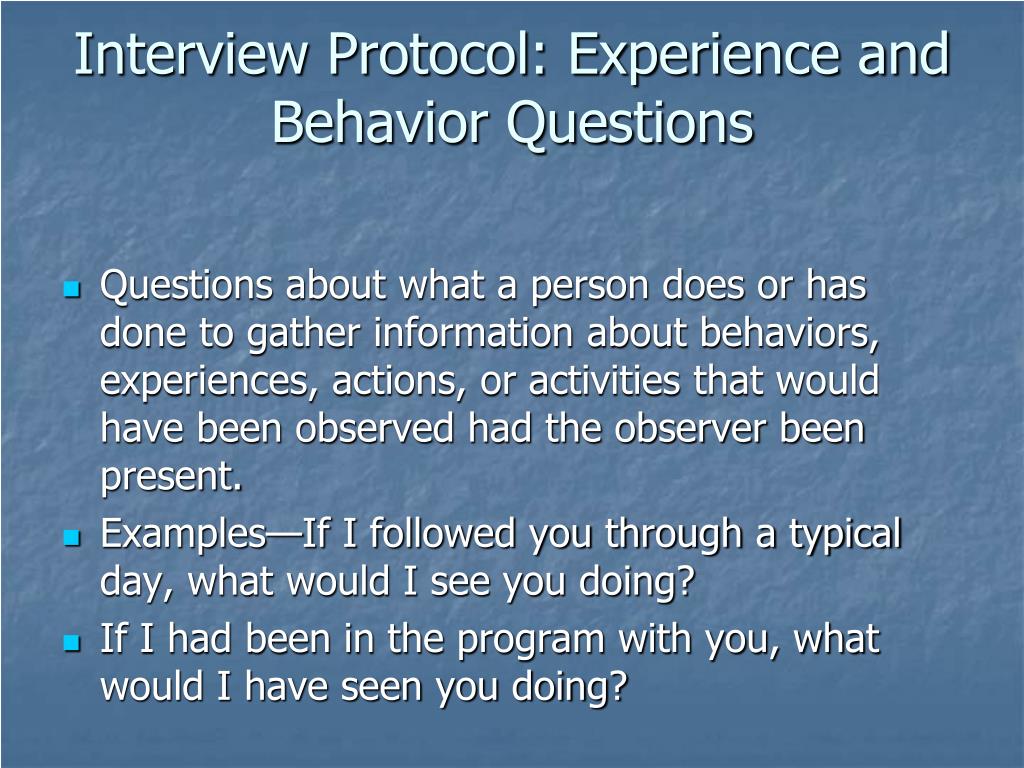 Interview Protocol: Experience and Behavior Questions

- Questions about what a person does or has done to gather information about behaviors, experiences, actions, or activities that would have been observed had the observer been present.
- Examples—If I followed you through a typical day, what would I see you doing?
- If I had been in the program with you, what would I have seen you doing?